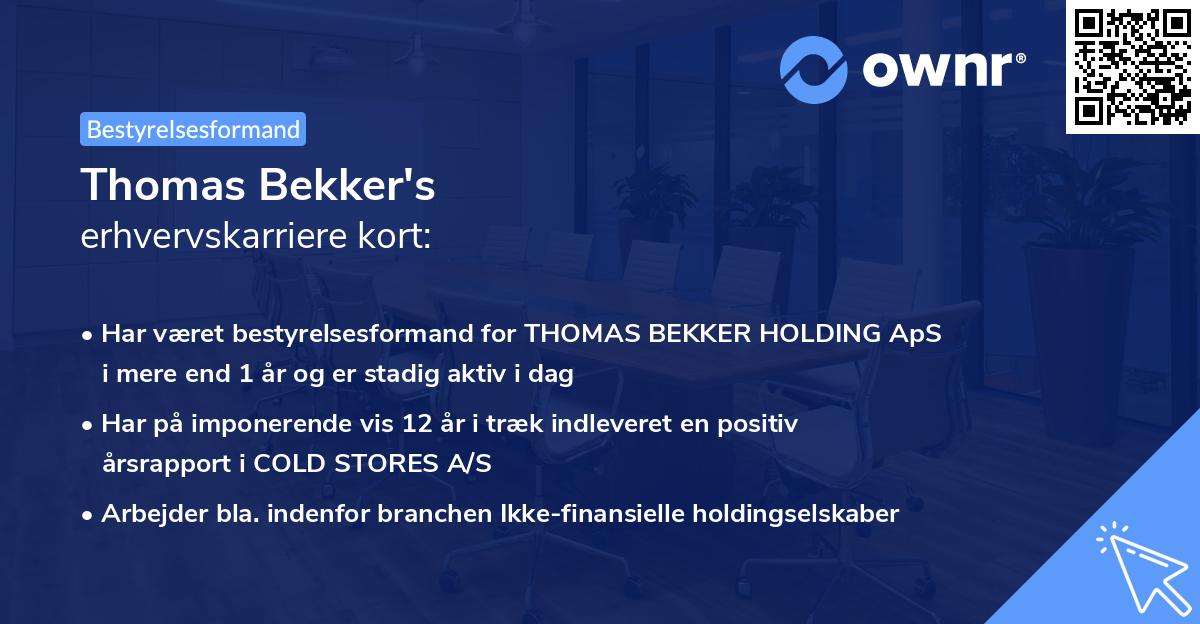 ownr®

Bestyrelsesformand

Thomas Bekker's
erhvervskarriere kort:

• Har været bestyrelsesformand for THOMAS BEKKER HOLDING ApS i mere end 1 år og er stadig aktiv i dag

• Har på imponerende vis 12 år i træk indleveret en positiv årsrapport i COLD STORES A/S

• Arbejder bla. indenfor branchen Ikke-finansielle holdingselskaber